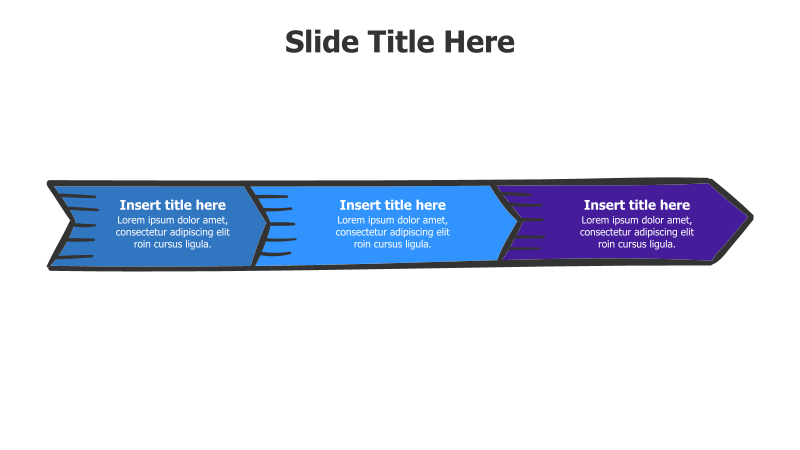 Slide Title Here

Insert title here
Lorem ipsum dolor amet, consectetur adipiscing elit roin cursus ligula.

Insert title here
Lorem ipsum dolor amet, consectetur adipiscing elit roin cursus ligula.

Insert title here
Lorem ipsum dolor amet, consectetur adipiscing elit roin cursus ligula.